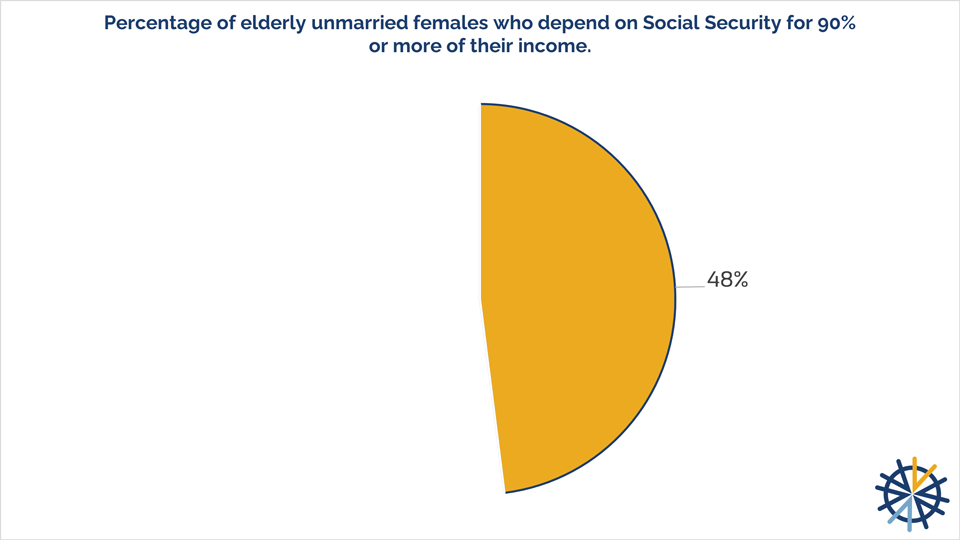 Percentage of elderly unmarried females who depend on Social Security for 90% or more of their income.

48%